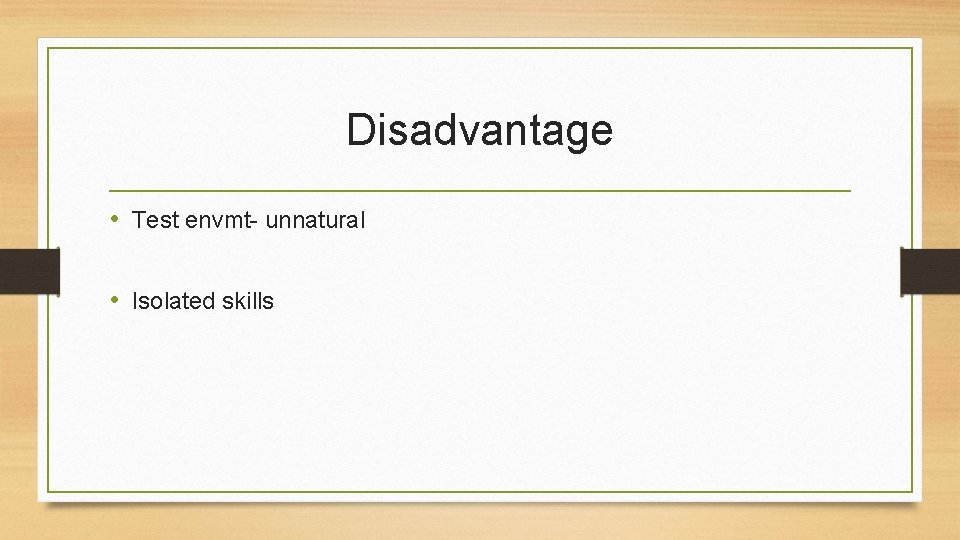 Disadvantage

• Test envmt- unnatural

• Isolated skills